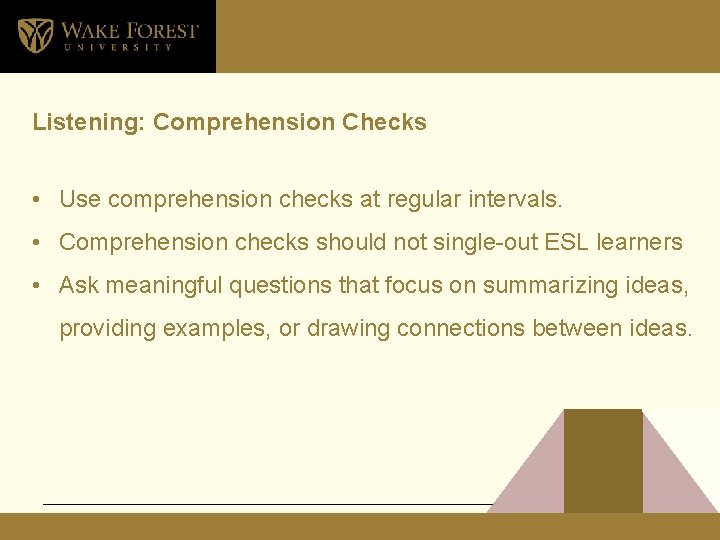 WAKE FOREST
UNIVERSITY

Listening: Comprehension Checks

• Use comprehension checks at regular intervals.
• Comprehension checks should not single-out ESL learners
• Ask meaningful questions that focus on summarizing ideas, providing examples, or drawing connections between ideas.